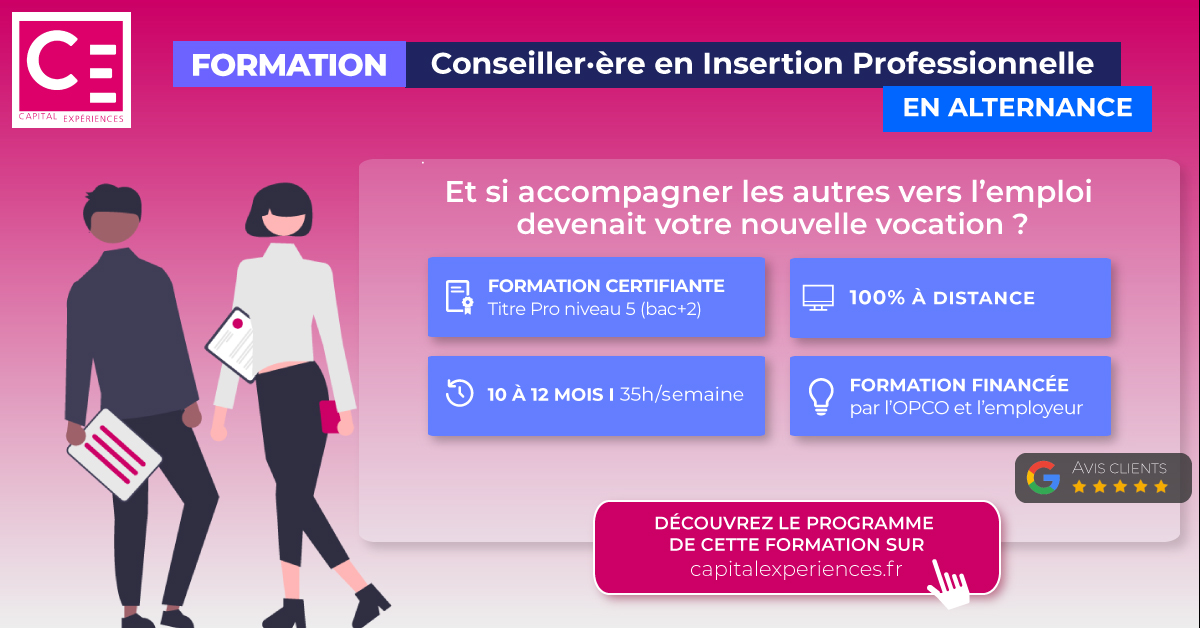 CE
CAPITAL EXPÉRIENCES

FORMATION Conseiller·ère en Insertion Professionnelle
EN ALTERNANCE

Et si accompagner les autres vers l'emploi devenait votre nouvelle vocation ?

FORMATION CERTIFIANTE
Titre Pro niveau 5 (bac+2)

100% À DISTANCE

10 À 12 MOIS I 35h/semaine

FORMATION FINANCÉE
par l'OPCO et l'employeur

AVIS CLIENTS

DÉCOUVREZ LE PROGRAMME DE CETTE FORMATION SUR
capitalexperiences.fr